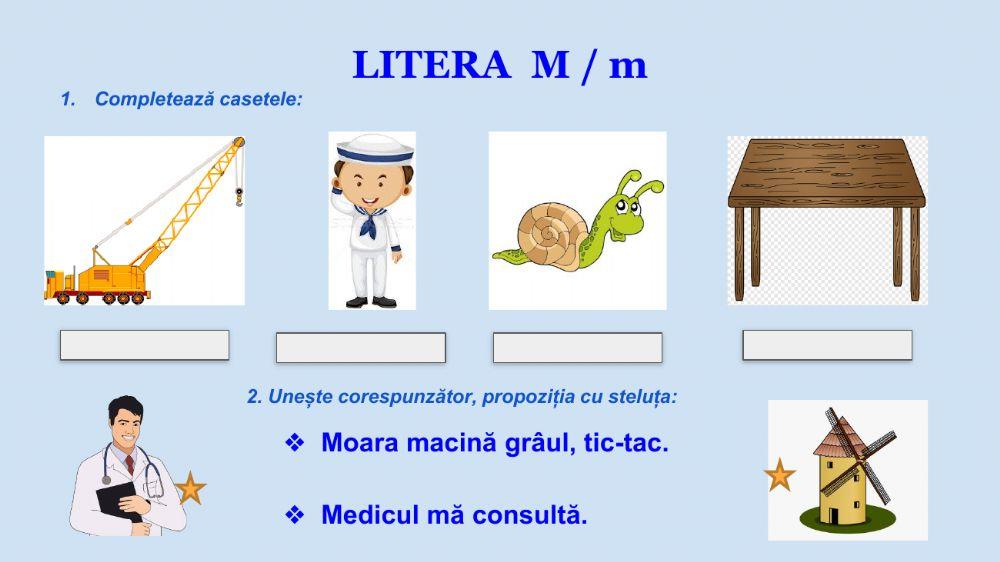 LITERA M / m

1. Completează casetele:

2. Unește corespunzător, propoziția cu steluța:

❖ Moara macină grâul, tic-tac.

❖ Medicul mă consultă.